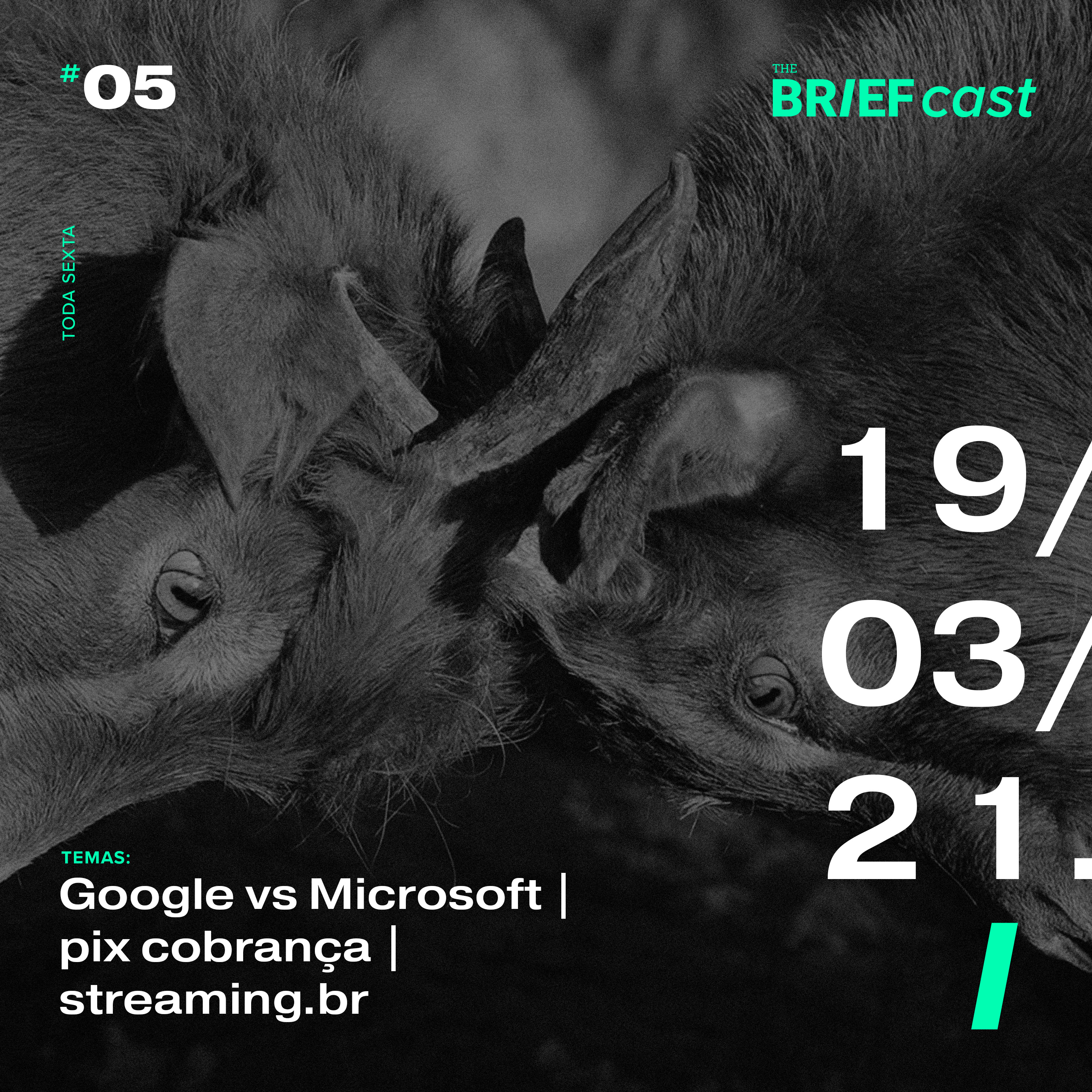 #05

THE BR/EF cast

TODA SEXTA

19/
03/
21.
/

TEMAS:
Google vs Microsoft | pix cobrança | streaming.br